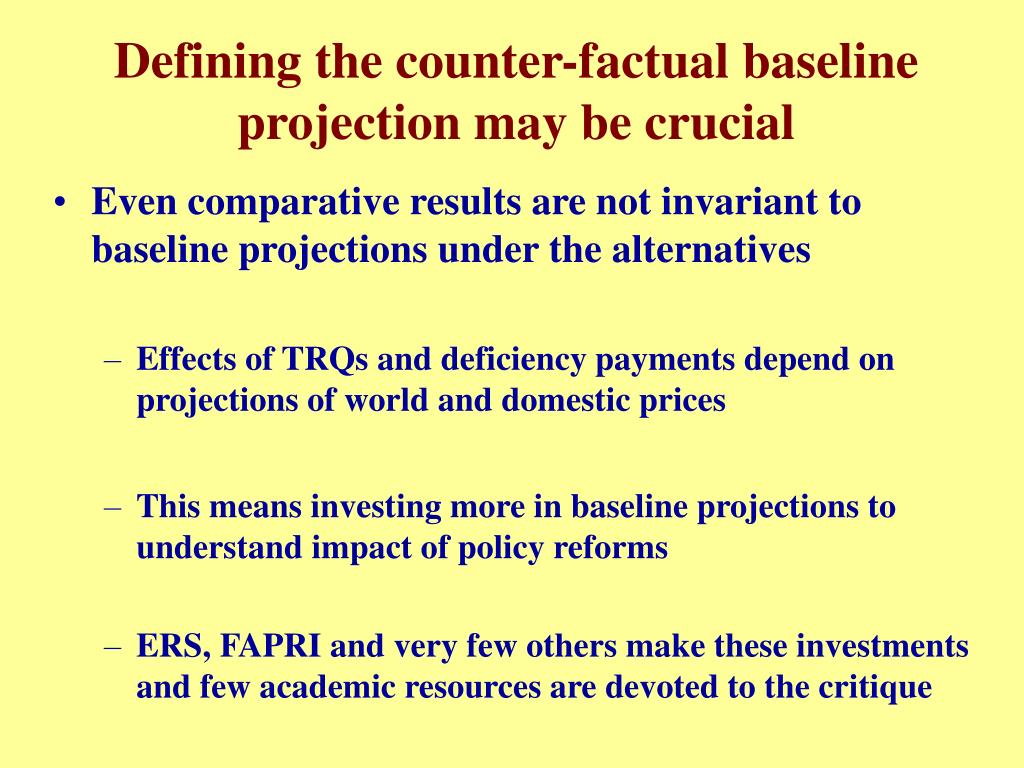 Defining the counter-factual baseline projection may be crucial

• Even comparative results are not invariant to baseline projections under the alternatives

– Effects of TRQs and deficiency payments depend on projections of world and domestic prices

– This means investing more in baseline projections to understand impact of policy reforms

– ERS, FAPRI and very few others make these investments and few academic resources are devoted to the critique